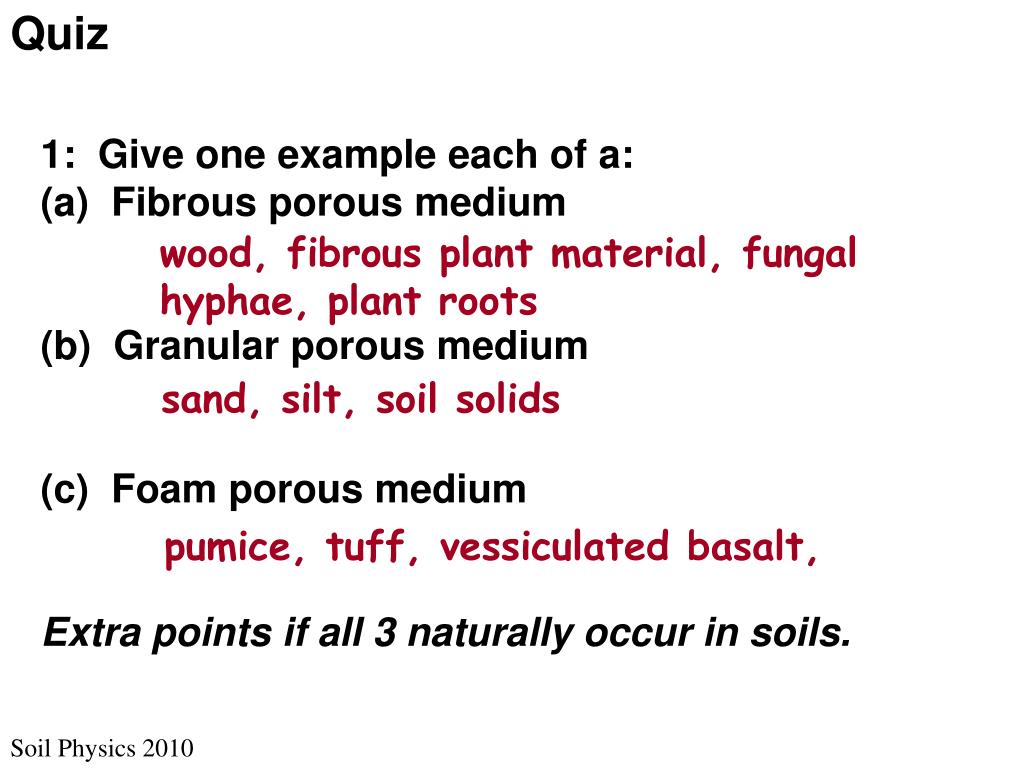 Quiz

1: Give one example each of a:
(a) Fibrous porous medium
wood, fibrous plant material, fungal hyphae, plant roots
(b) Granular porous medium
sand, silt, soil solids

(c) Foam porous medium
pumice, tuff, vessiculated basalt,

Extra points if all 3 naturally occur in soils.

Soil Physics 2010